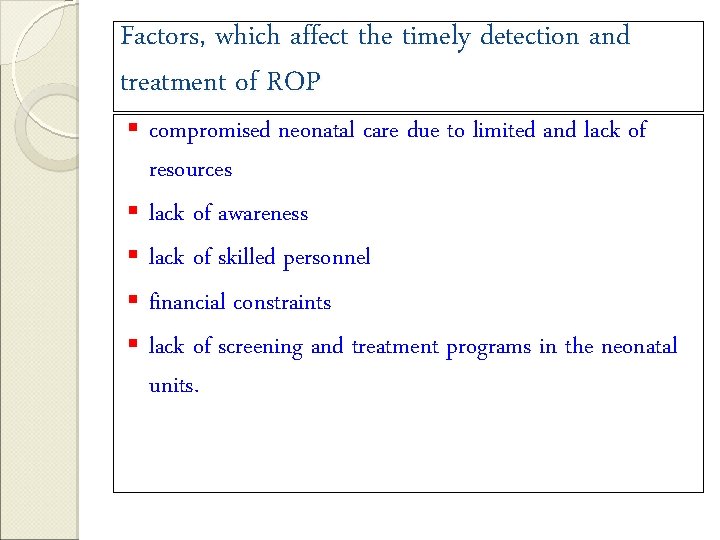 Factors, which affect the timely detection and treatment of ROP

- compromised neonatal care due to limited and lack of resources
- lack of awareness
- lack of skilled personnel
- financial constraints
- lack of screening and treatment programs in the neonatal units.